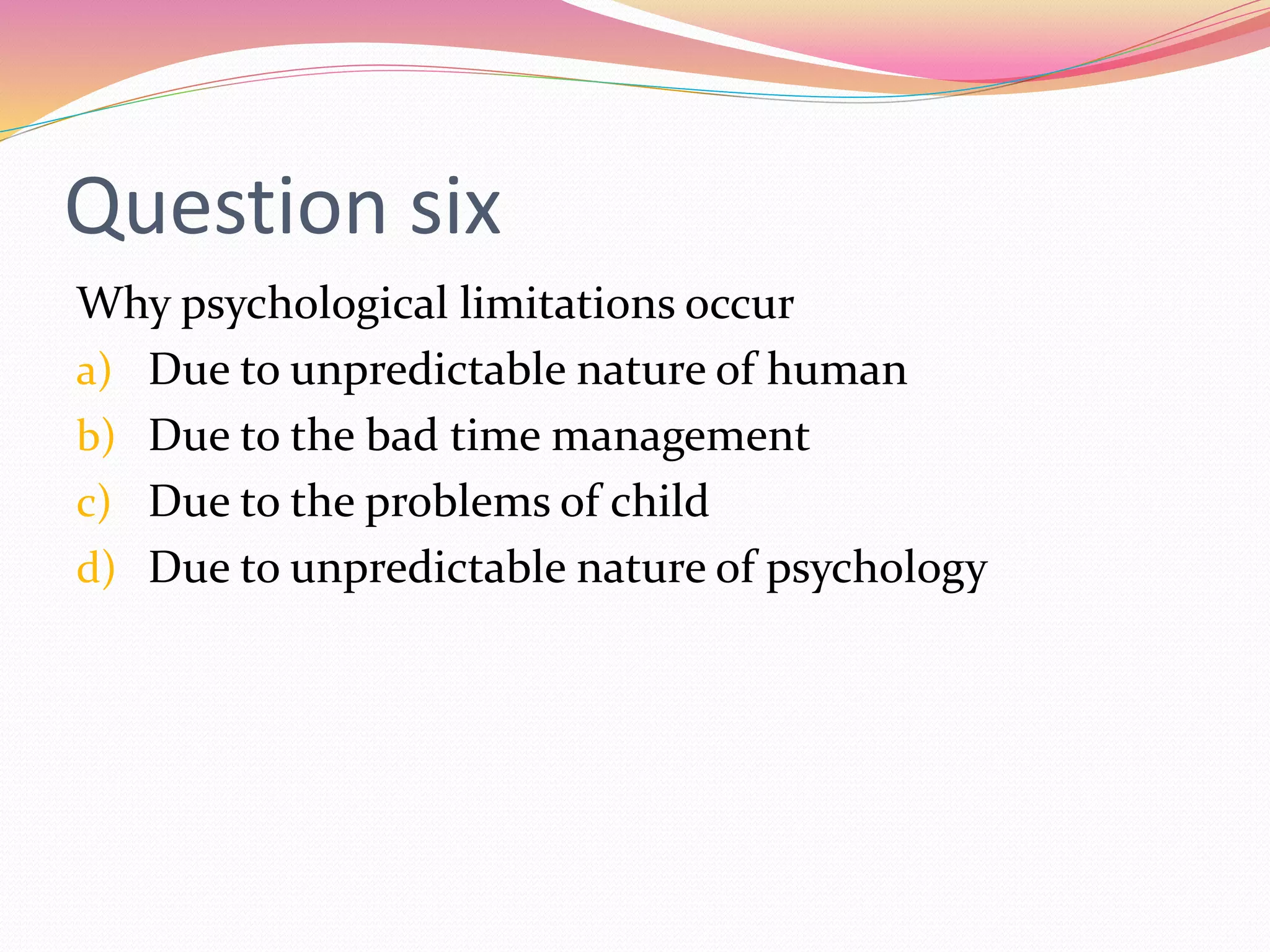 Question six

Why psychological limitations occur

a) Due to unpredictable nature of human
b) Due to the bad time management
c) Due to the problems of child
d) Due to unpredictable nature of psychology